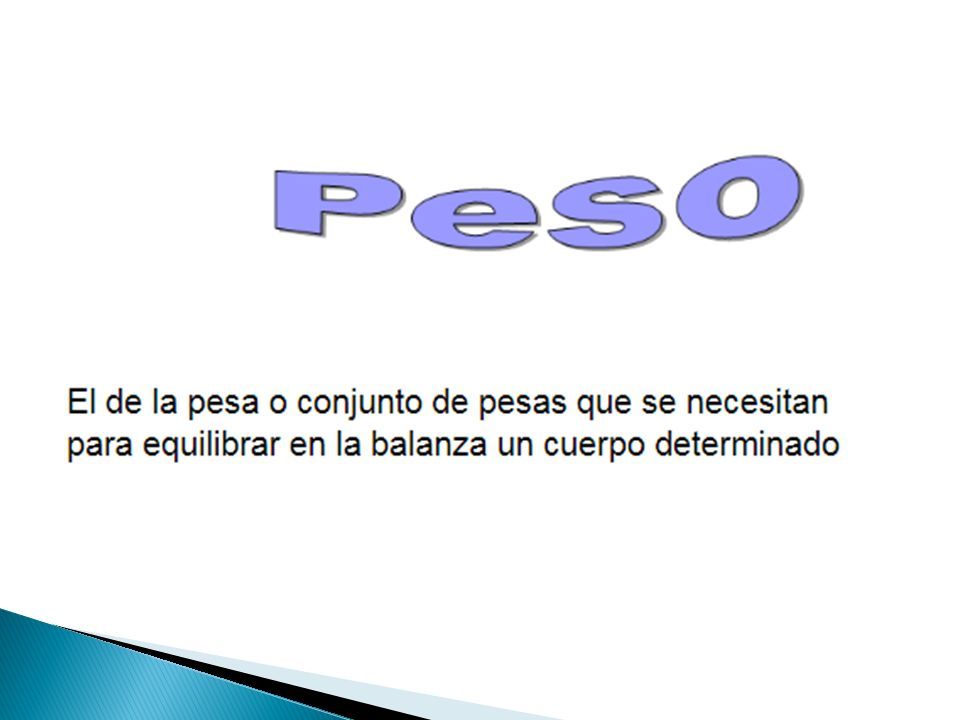 PesO

El de la pesa o conjunto de pesas que se necesitan para equilibrar en la balanza un cuerpo determinado